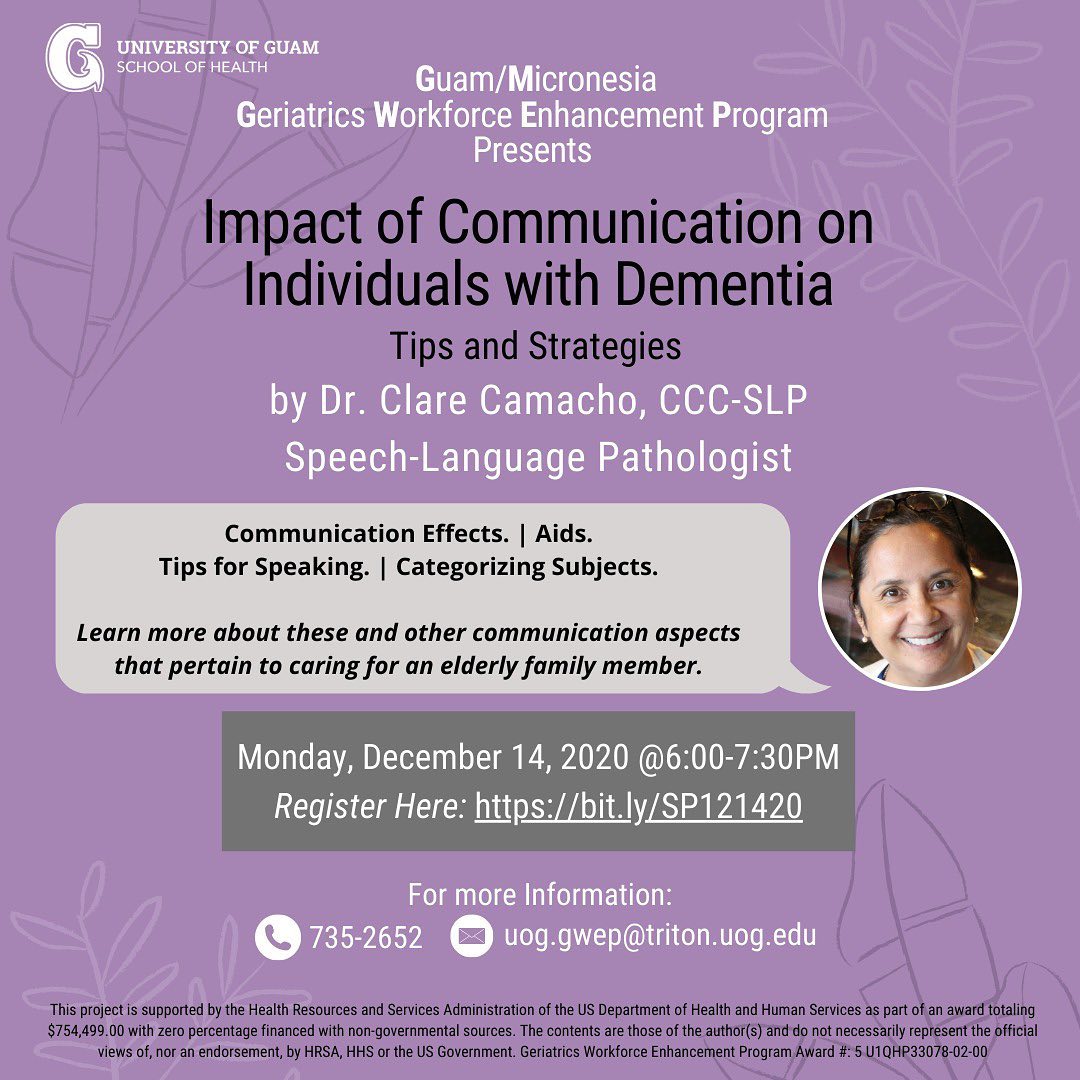 UNIVERSITY OF GUAM
SCHOOL OF HEALTH

Guam/Micronesia
Geriatrics Workforce Enhancement Program
Presents

Impact of Communication on Individuals with Dementia

Tips and Strategies

by Dr. Clare Camacho, CCC-SLP
Speech-Language Pathologist

Communication Effects. | Aids.
Tips for Speaking. | Categorizing Subjects.

Learn more about these and other communication aspects that pertain to caring for an elderly family member.

Monday, December 14, 2020 @6:00-7:30PM
Register Here: https://bit.ly/SP121420

For more Information:
735-2652 uog.gwep@triton.uog.edu

This project is supported by the Health Resources and Services Administration of the US Department of Health and Human Services as part of an award totaling $754,499.00 with zero percentage financed with non-governmental sources. The contents are those of the author(s) and do not necessarily represent the official views of, nor an endorsement, by HRSA, HHS or the US Government. Geriatrics Workforce Enhancement Program Award #: 5 U1QHP33078-02-00